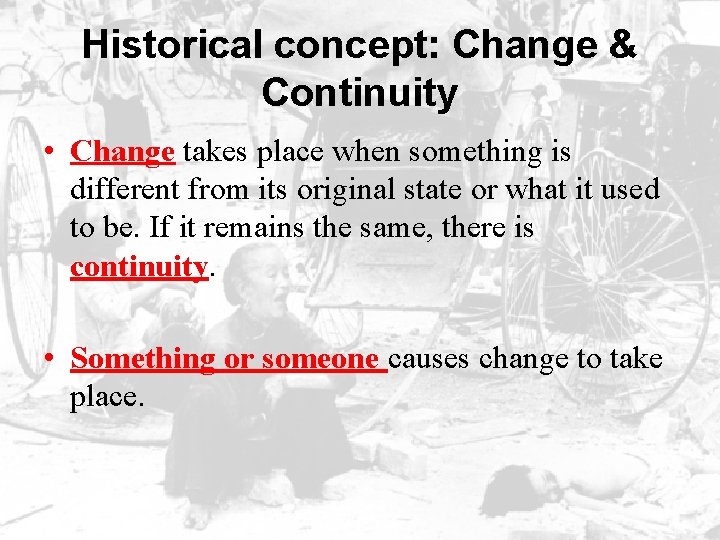 Historical concept: Change & Continuity

• Change takes place when something is different from its original state or what it used to be. If it remains the same, there is continuity.

• Something or someone causes change to take place.